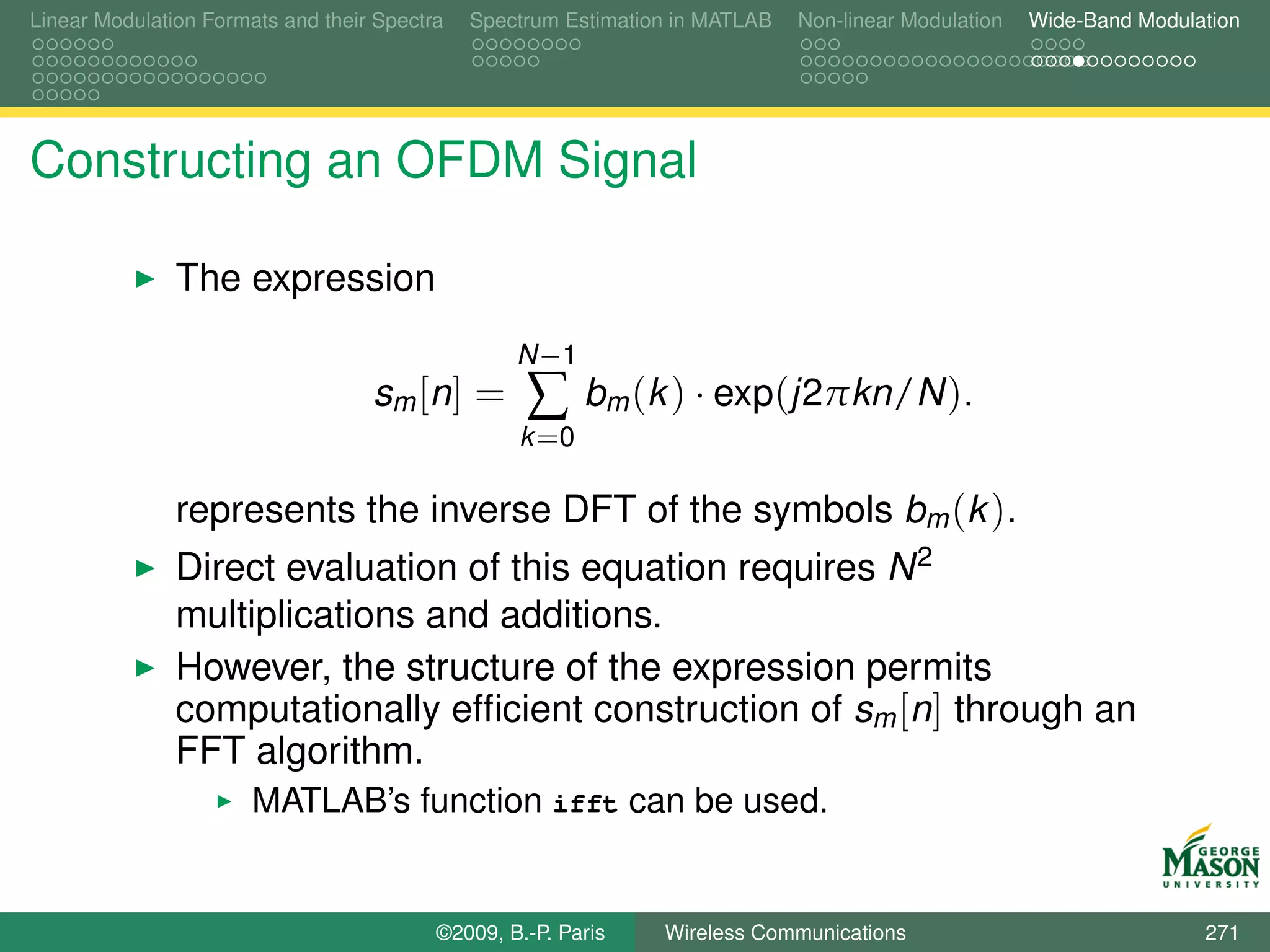 Linear Modulation Formats and their Spectra Spectrum Estimation in MATLAB Non-linear Modulation Wide-Band Modulation

Constructing an OFDM Signal

▶ The expression

$$s_m[n] = \sum_{k=0}^{N-1} b_m(k) \cdot \exp(j2\pi kn/N).$$

represents the inverse DFT of the symbols $b_m(k)$.

▶ Direct evaluation of this equation requires $N^2$ multiplications and additions.

▶ However, the structure of the expression permits computationally efficient construction of $s_m[n]$ through an FFT algorithm.

▶ MATLAB's function ifft can be used.

GEORGE MASON UNIVERSITY

©2009, B.-P. Paris Wireless Communications 271